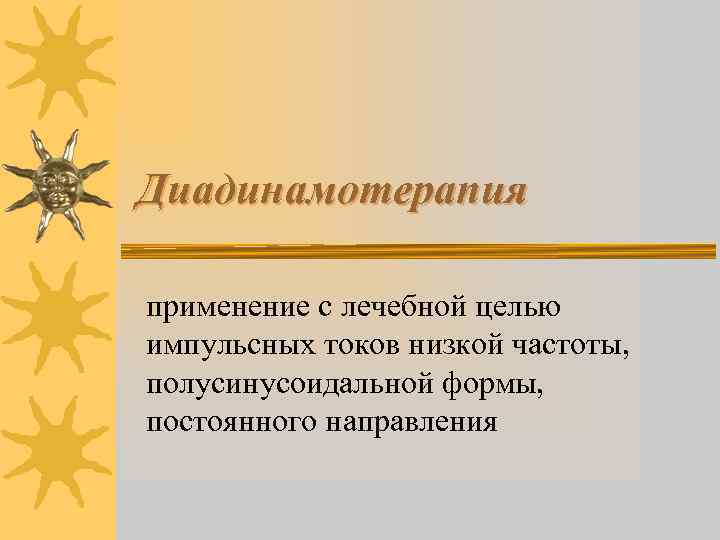 Диадинамотерапия

применение с лечебной целью импульсных токов низкой частоты, полусинусоидальной формы, постоянного направления